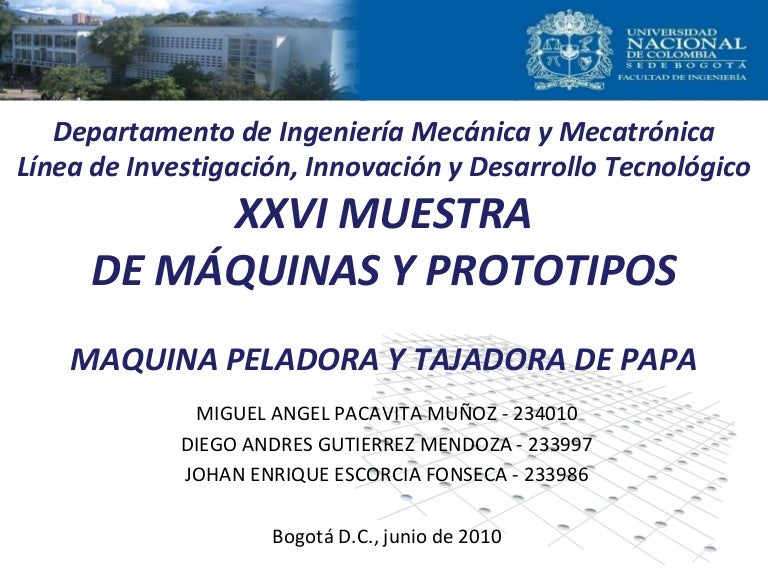 UNIVERSIDAD
NACIONAL
DE COLOMBIA
SEDE BOGOTÁ
FACULTAD DE INGENIERÍA

Departamento de Ingeniería Mecánica y Mecatrónica
Línea de Investigación, Innovación y Desarrollo Tecnológico
XXVI MUESTRA
DE MÁQUINAS Y PROTOTIPOS

MAQUINA PELADORA Y TAJADORA DE PAPA

MIGUEL ANGEL PACAVITA MUÑOZ - 234010
DIEGO ANDRES GUTIERREZ MENDOZA - 233997
JOHAN ENRIQUE ESCORCIA FONSECA - 233986

Bogotá D.C., junio de 2010